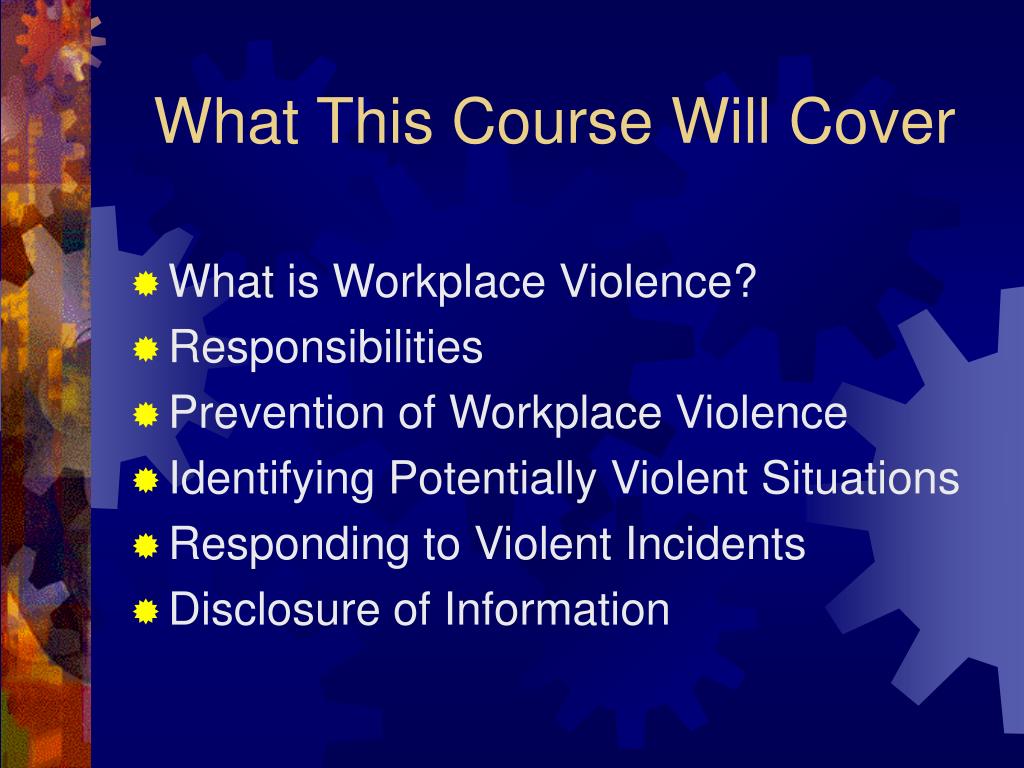 What This Course Will Cover

What is Workplace Violence?
Responsibilities
Prevention of Workplace Violence
Identifying Potentially Violent Situations
Responding to Violent Incidents
Disclosure of Information